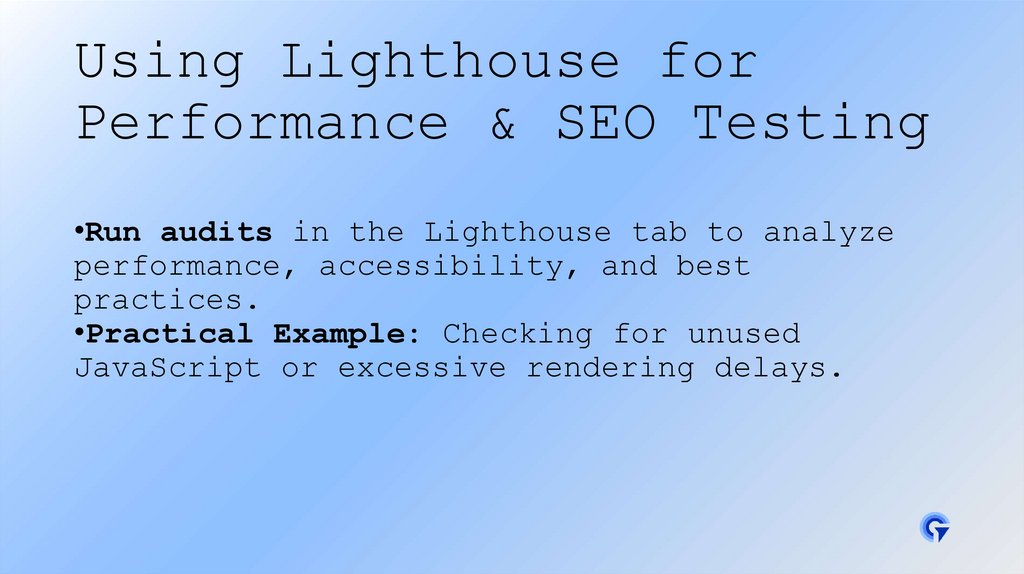 Using Lighthouse for Performance & SEO Testing

•Run audits in the Lighthouse tab to analyze performance, accessibility, and best practices.
•Practical Example: Checking for unused JavaScript or excessive rendering delays.